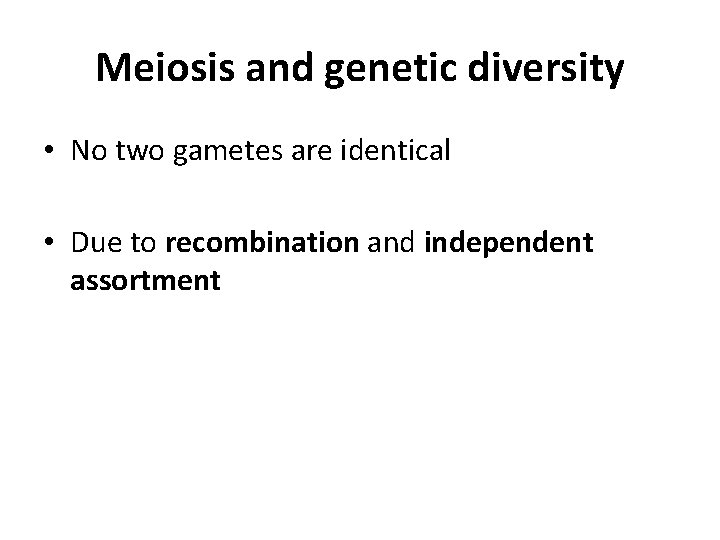 Meiosis and genetic diversity

• No two gametes are identical

• Due to recombination and independent assortment